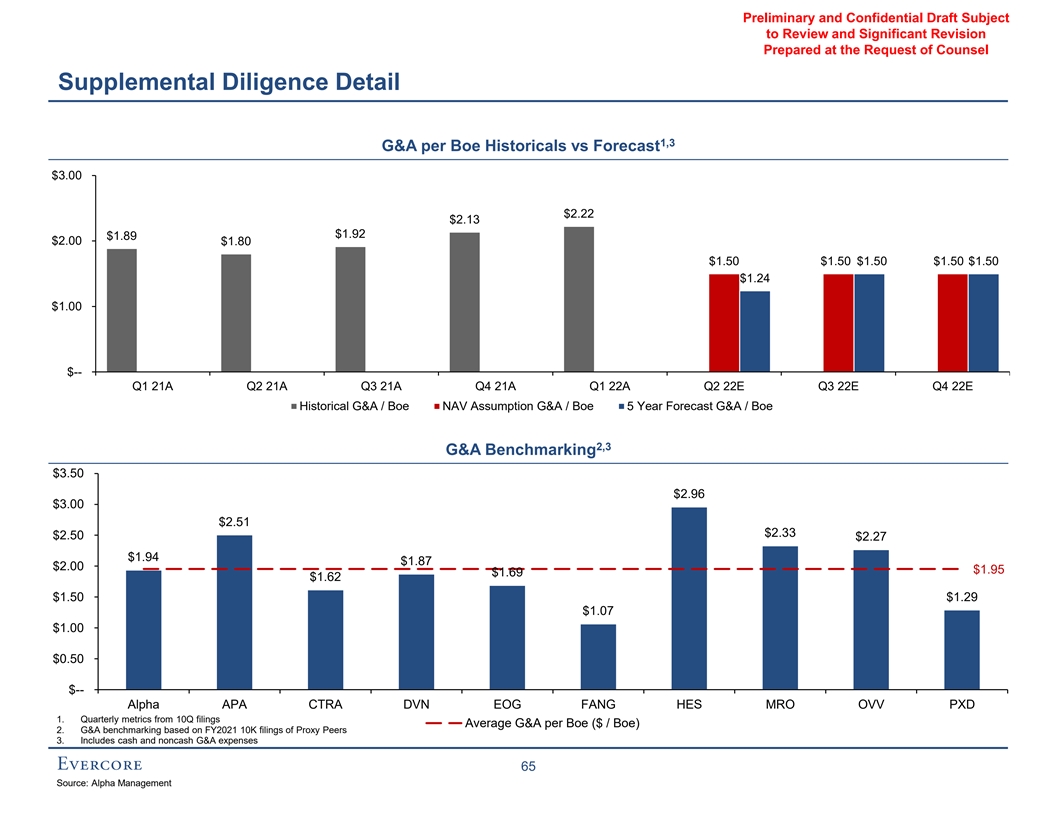 Preliminary and Confidential Draft Subject to Review and Significant Revision Prepared at the Request of Counsel

Supplemental Diligence Detail

G&A per Boe Historicals vs Forecast$^{1,3}$

$3.00
$2.00
$1.00
$--

$1.89 $1.80 $1.92 $2.13 $2.22 $1.50 $1.24 $1.50 $1.50 $1.50 $1.50

Q1 21A Q2 21A Q3 21A Q4 21A Q1 22A Q2 22E Q3 22E Q4 22E

Historical G&A / Boe NAV Assumption G&A / Boe 5 Year Forecast G&A / Boe

G&A Benchmarking$^{2,3}$

$3.50
$3.00
$2.50
$2.00
$1.50
$1.00
$0.50
$--

$1.94 $2.51 $1.62 $1.87 $1.69 $1.07 $2.96 $2.33 $2.27 $1.29 $1.95

Alpha APA CTRA DVN EOG FANG HES MRO OVV PXD

Average G&A per Boe ($ / Boe)

1. Quarterly metrics from 10Q filings
2. G&A benchmarking based on FY2021 10K filings of Proxy Peers
3. Includes cash and noncash G&A expenses

EVERCORE

65

Source: Alpha Management